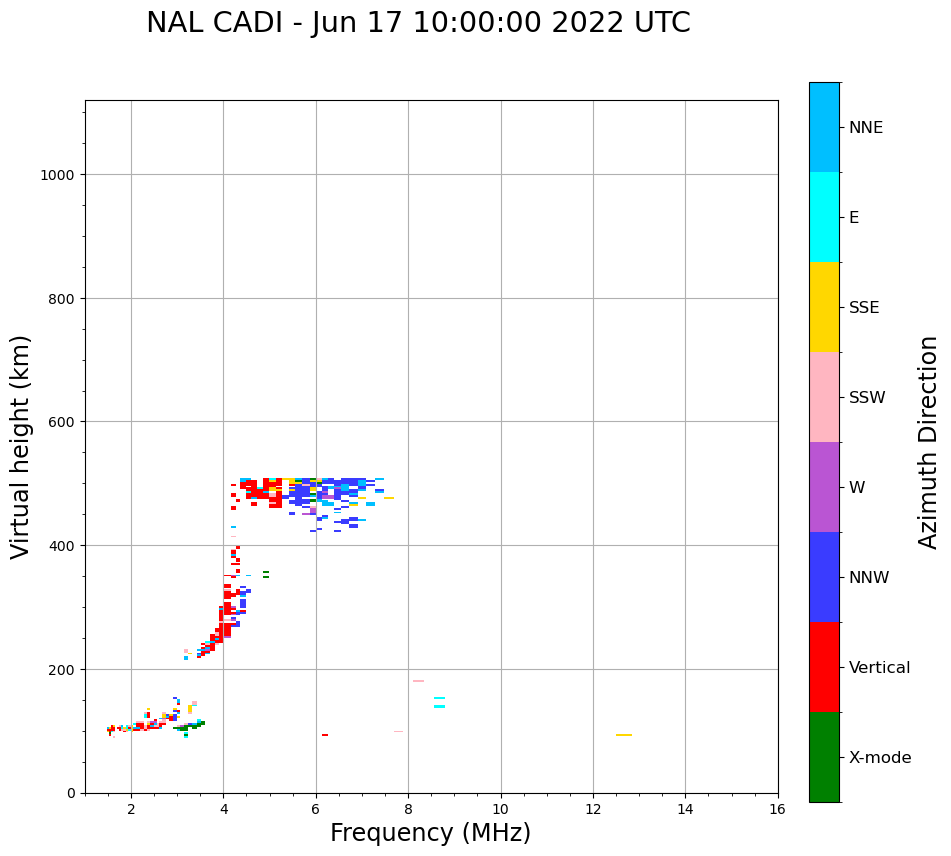 NAL CADI - Jun 17 10:00:00 2022 UTC

Virtual height (km)

1000
800
600
400
200
0

2
4
6
8
10
12
14
16

Frequency (MHz)

NNE
E
SSE
SSW
W
NNW
Vertical
X-mode

Azimuth Direction